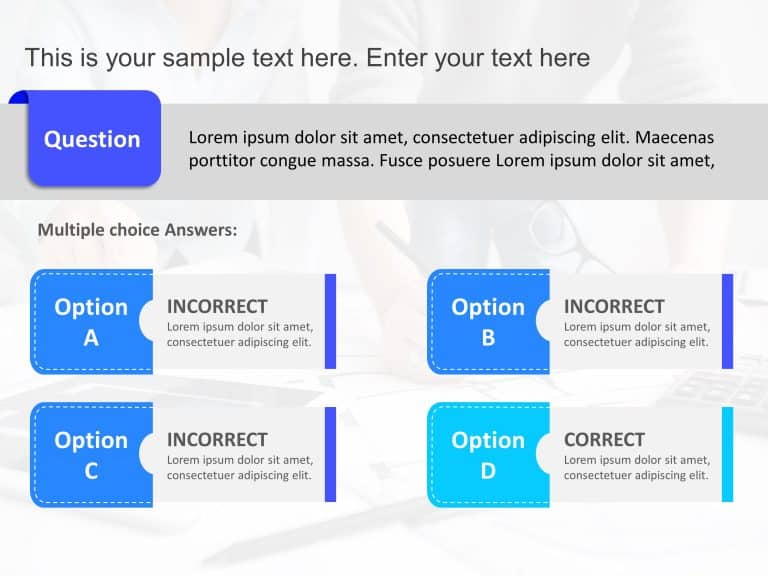 This is your sample text here. Enter your text here

Question

Lorem ipsum dolor sit amet, consectetuer adipiscing elit. Maecenas porttitor congue massa. Fusce posuere Lorem ipsum dolor sit amet,

Multiple choice Answers:

Option A

INCORRECT
Lorem ipsum dolor sit amet, consectetuer adipiscing elit.

Option B

INCORRECT
Lorem ipsum dolor sit amet, consectetuer adipiscing elit.

Option C

INCORRECT
Lorem ipsum dolor sit amet, consectetuer adipiscing elit.

Option D

CORRECT
Lorem ipsum dolor sit amet, consectetuer adipiscing elit.